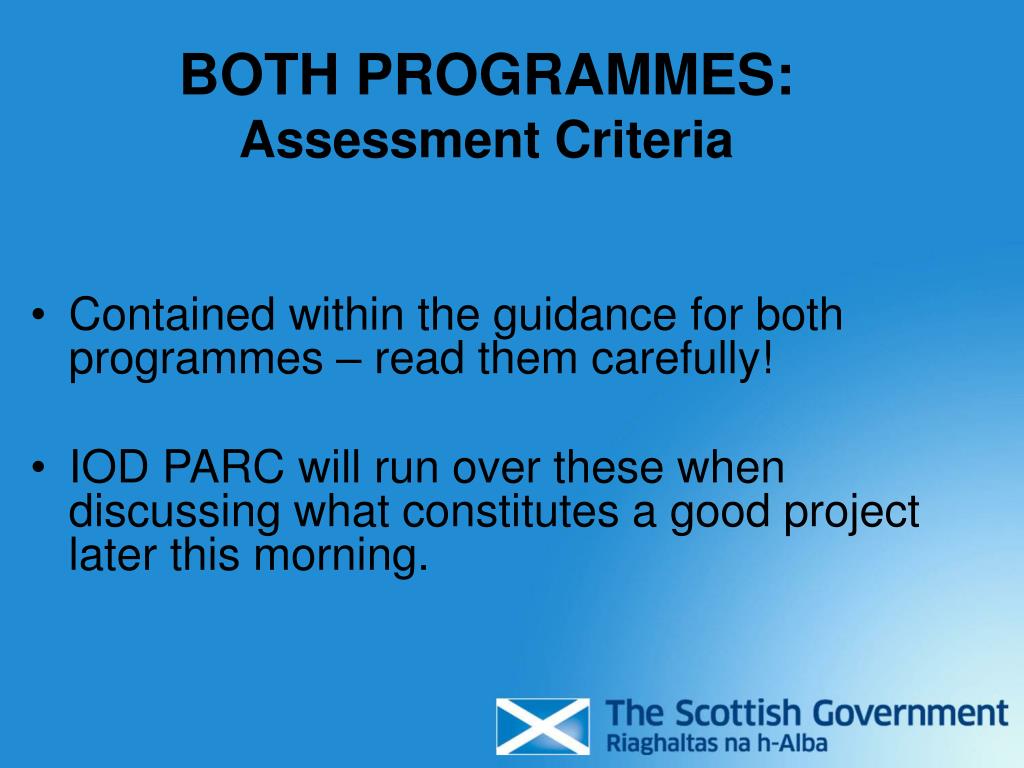 BOTH PROGRAMMES:
Assessment Criteria

• Contained within the guidance for both programmes – read them carefully!

• IOD PARC will run over these when discussing what constitutes a good project later this morning.

The Scottish Government
Riaghaltas na h-Alba